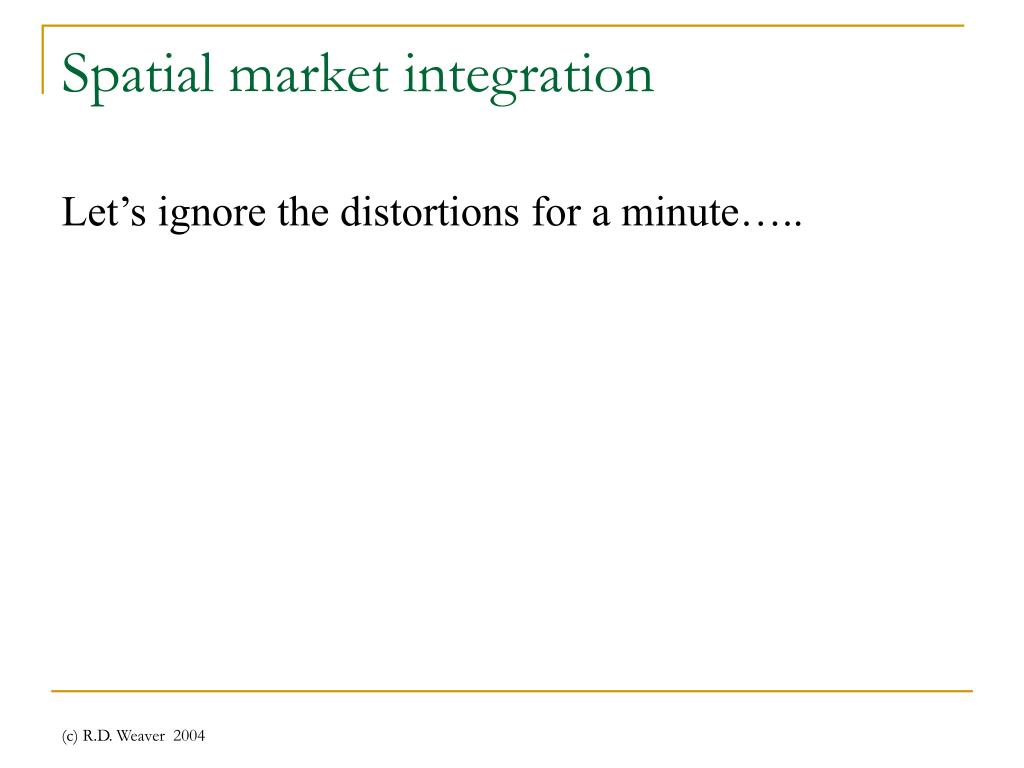 Spatial market integration

Let’s ignore the distortions for a minute…..

(c) R.D. Weaver 2004